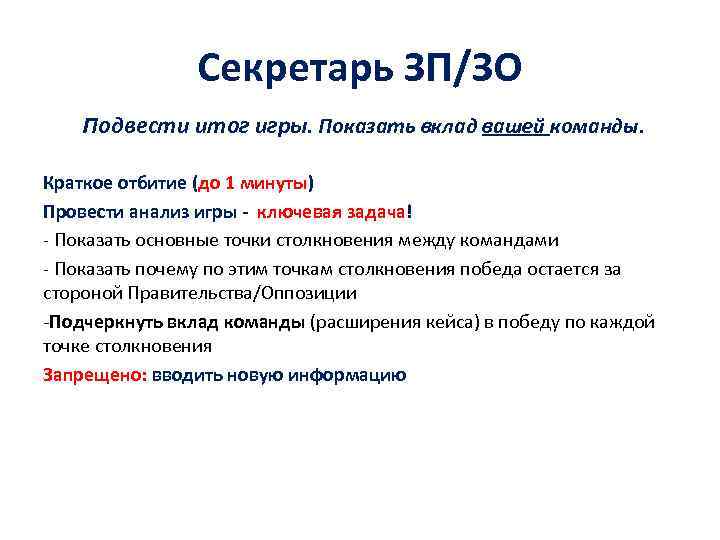 Секретарь ЗП/ЗО

Подвести итог игры. Показать вклад вашей команды.

Краткое отбитие (до 1 минуты)

Провести анализ игры - ключевая задача!

- Показать основные точки столкновения между командами

- Показать почему по этим точкам столкновения победа остается за стороной Правительства/Оппозиции

-Подчеркнуть вклад команды (расширения кейса) в победу по каждой точке столкновения

Запрещено: вводить новую информацию